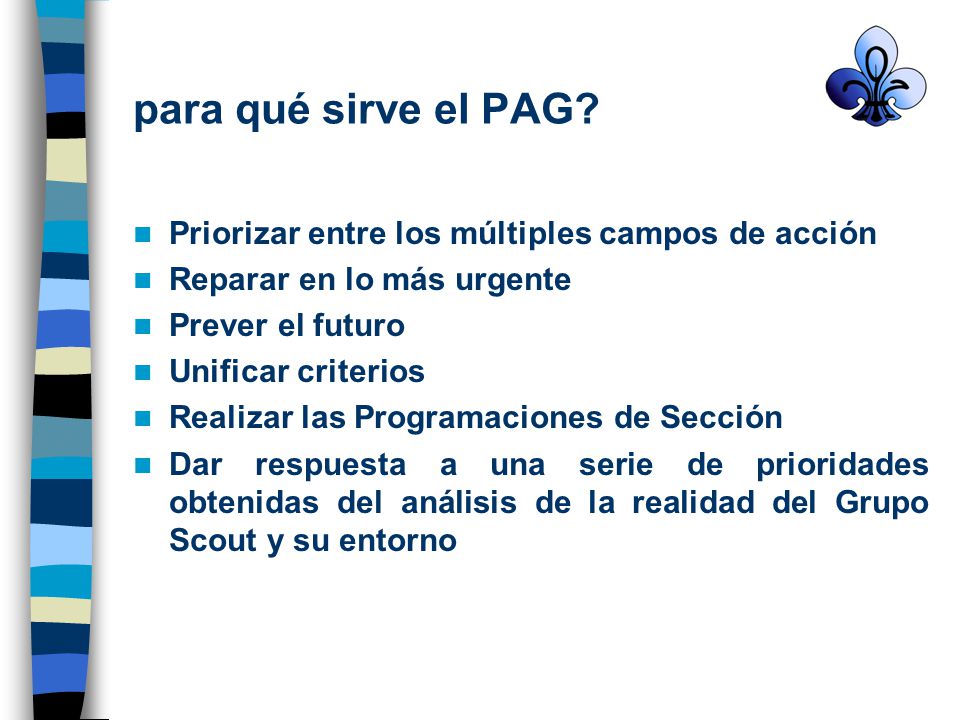 para qué sirve el PAG?

- Priorizar entre los múltiples campos de acción
- Reparar en lo más urgente
- Prever el futuro
- Unificar criterios
- Realizar las Programaciones de Sección
- Dar respuesta a una serie de prioridades obtenidas del análisis de la realidad del Grupo Scout y su entorno